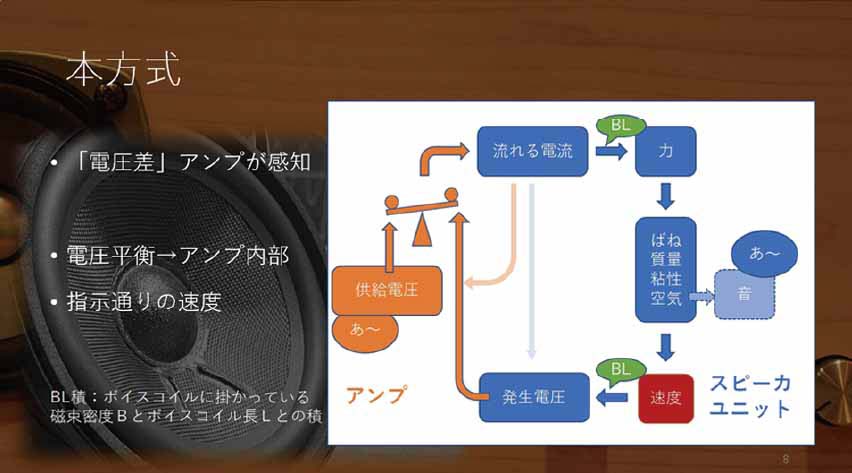 本方式

• 「電圧差」アンプが感知

• 電圧平衡→アンプ内部

• 指示通りの速度

BL積：ボイスコイルに掛かっている磁束密度Bとボイスコイル長Lとの積

流れる電流

BL

力

ばね
質量
粘性
空気

あ～

音

供給電圧

あ～

アンプ

発生電圧

BL

速度

スピーカユニット

8